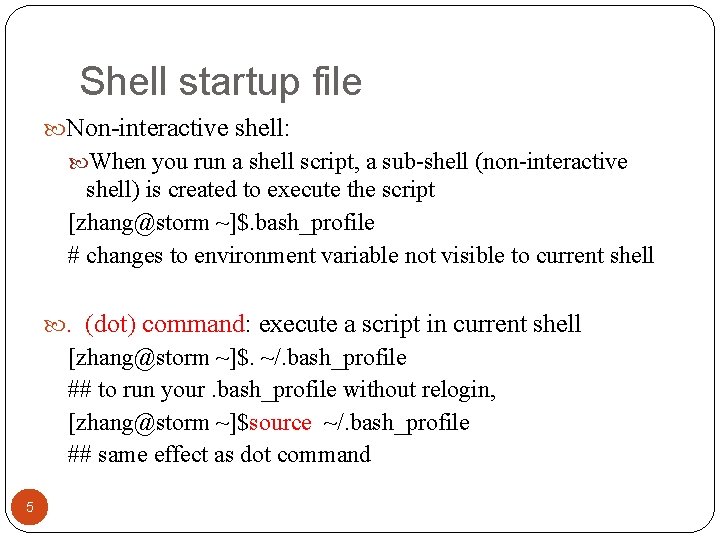 Shell startup file

Non-interactive shell:

When you run a shell script, a sub-shell (non-interactive shell) is created to execute the script

[zhang@storm ~]$.bash_profile

# changes to environment variable not visible to current shell

. (dot) command: execute a script in current shell

[zhang@storm ~]$. ~/.bash_profile

## to run your .bash_profile without relogin,

[zhang@storm ~]$source ~/.bash_profile

## same effect as dot command

5